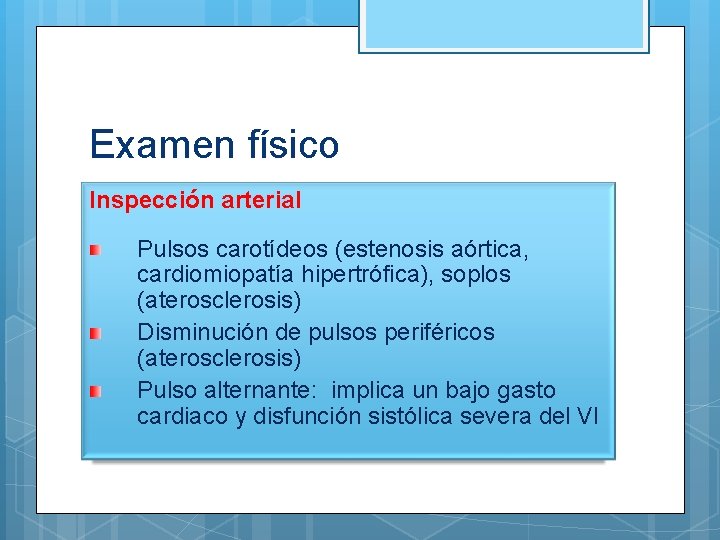 Examen físico

Inspección arterial

Pulsos carotídeos (estenosis aórtica, cardiomiopatía hipertrófica), soplos (aterosclerosis)

Disminución de pulsos periféricos (aterosclerosis)

Pulso alternante: implica un bajo gasto cardiaco y disfunción sistólica severa del VI